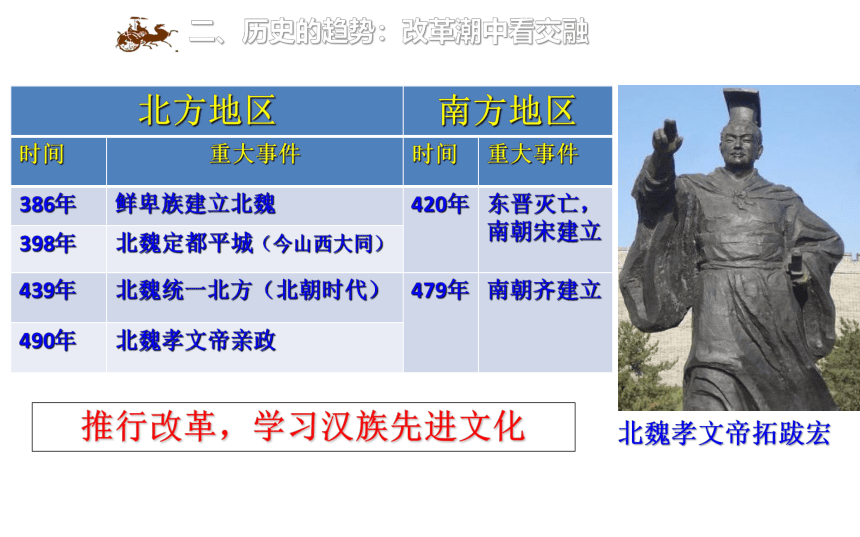 二、历史的趋势：改革潮中看交融

| 北方地区 | | 南方地区 | |
|---|---|---|---|
| 时间 | 重大事件 | 时间 | 重大事件 |
| 386年 | 鲜卑族建立北魏 | 420年 | 东晋灭亡，南朝宋建立 |
| 398年 | 北魏定都平城（今山西大同） | | |
| 439年 | 北魏统一北方（北朝时代） | 479年 | 南朝齐建立 |
| 490年 | 北魏孝文帝亲政 | | |

推行改革，学习汉族先进文化

北魏孝文帝拓跋宏